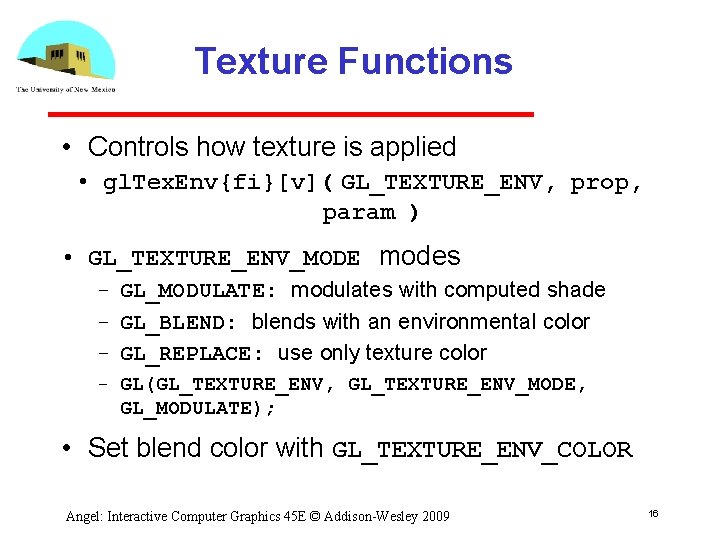 The University of New Mexico

Texture Functions

• Controls how texture is applied
  • glTexEnv{fi}[v]( GL_TEXTURE_ENV, prop, param )

• GL_TEXTURE_ENV_MODE modes
  – GL_MODULATE: modulates with computed shade
  – GL_BLEND: blends with an environmental color
  – GL_REPLACE: use only texture color
  – GL(GL_TEXTURE_ENV, GL_TEXTURE_ENV_MODE, GL_MODULATE);

• Set blend color with GL_TEXTURE_ENV_COLOR

Angel: Interactive Computer Graphics 45E © Addison-Wesley 2009

16